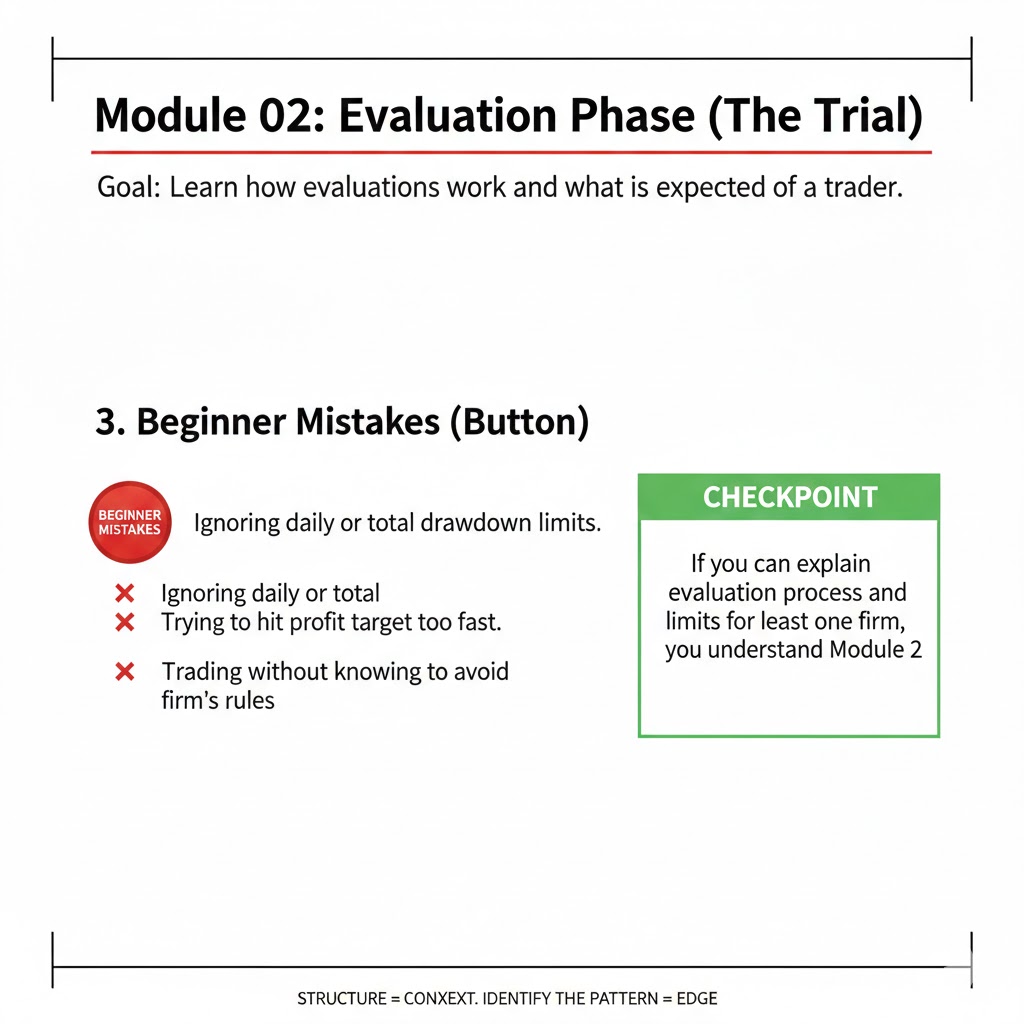 Module 02: Evaluation Phase (The Trial)

Goal: Learn how evaluations work and what is expected of a trader.

3. Beginner Mistakes (Button)

BEGINNER MISTAKES

Ignoring daily or total drawdown limits.

✕ Ignoring daily or total
✕ Trying to hit profit target too fast.
✕ Trading without knowing to avoid firm's rules

CHECKPOINT

If you can explain evaluation process and limits for least one firm, you understand Module 2

STRUCTURE = CONXEXT. IDENTIFY THE PATTERN = EDGE